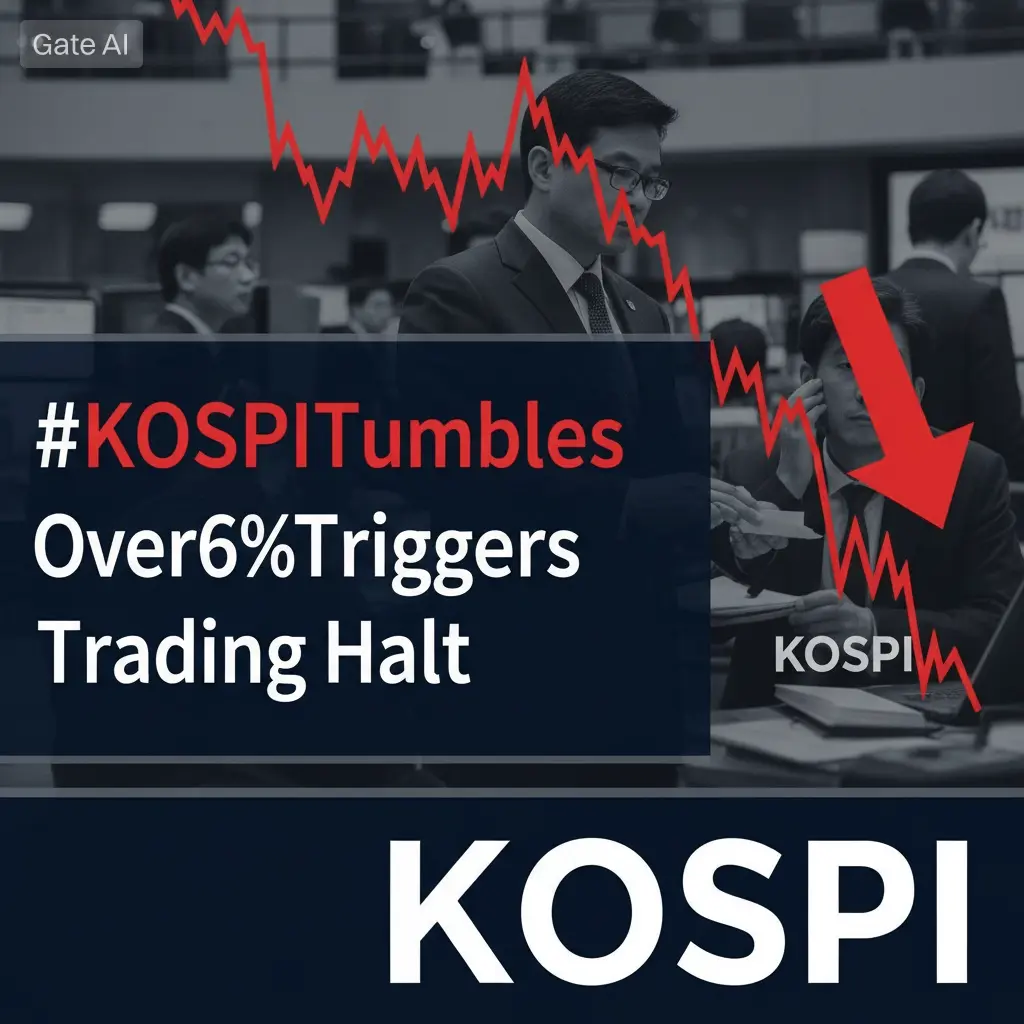 Gate AI

#KOSPITumbles
Over6%Triggers
Trading Halt

KOSPI

KOSPI